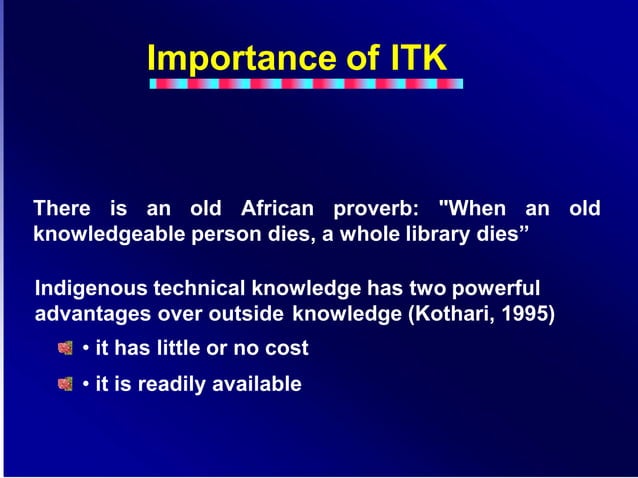 Importance of ITK

There is an old African proverb: "When an old knowledgeable person dies, a whole library dies”

Indigenous technical knowledge has two powerful advantages over outside knowledge (Kothari, 1995)

• it has little or no cost

• it is readily available